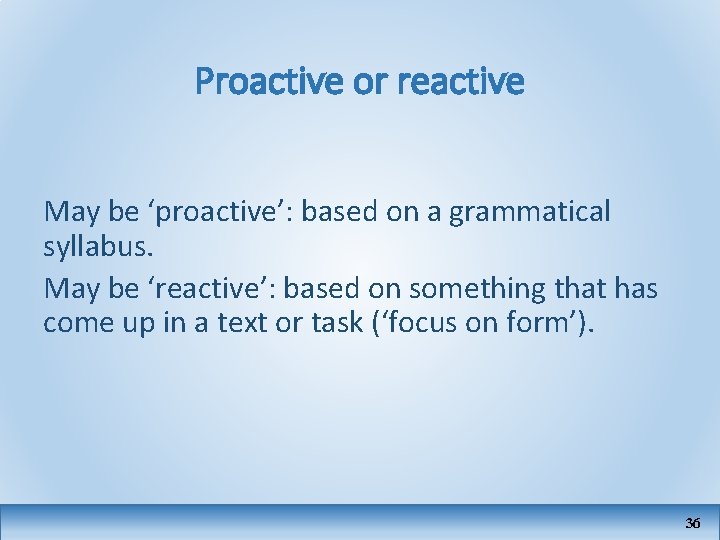 Proactive or reactive

May be ‘proactive’: based on a grammatical syllabus.

May be ‘reactive’: based on something that has come up in a text or task (‘focus on form’).

36